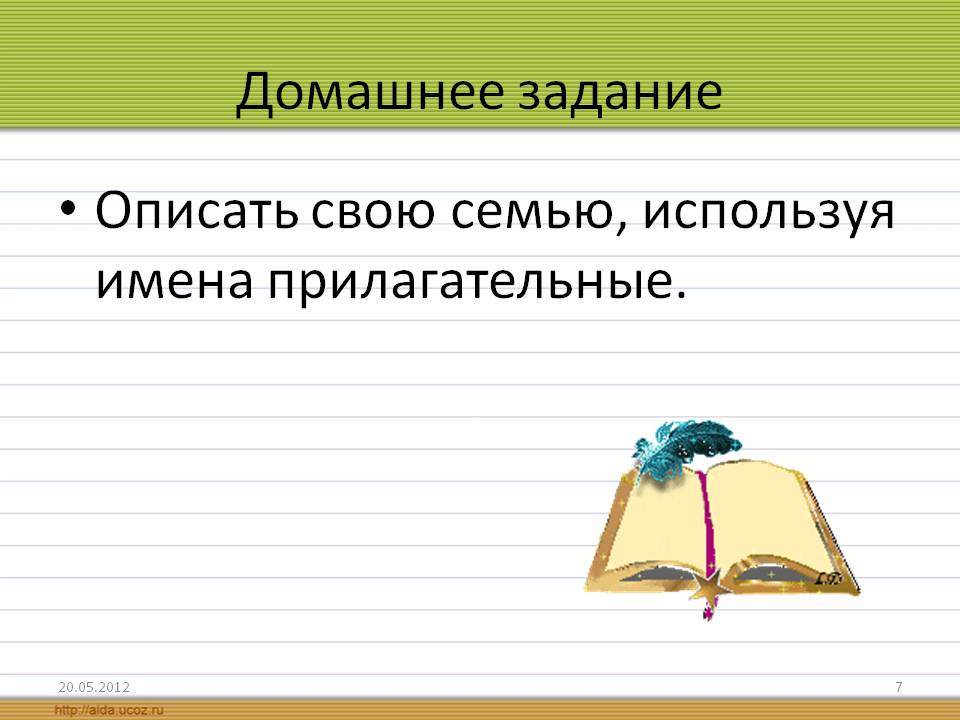 Домашнее задание

• Описать свою семью, используя имена прилагательные.

20.05.2012

7

http://aida.ucoz.ru